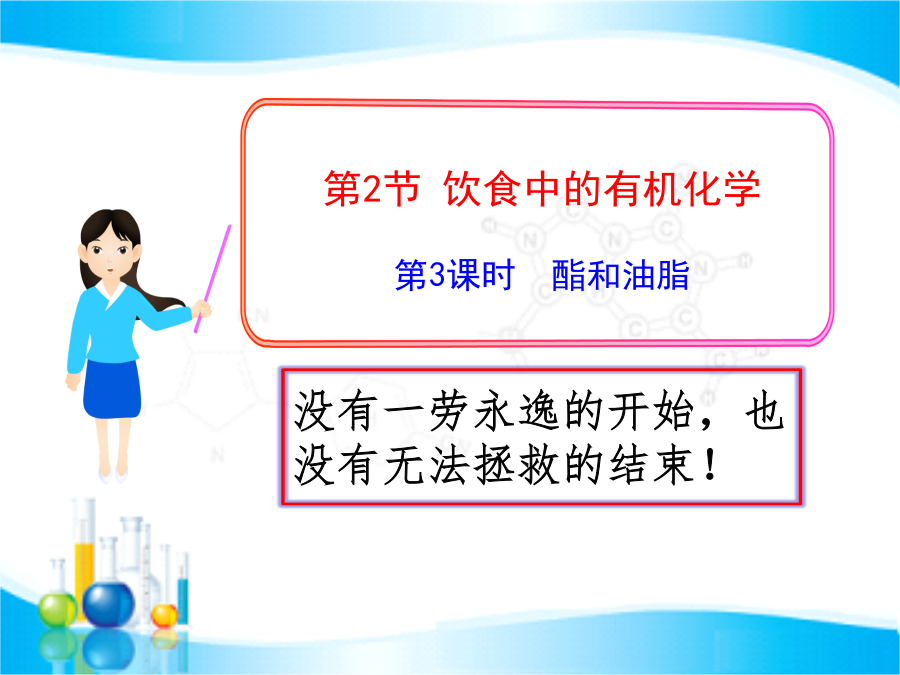 第2节 饮食中的有机化学

第3课时 酯和油脂

没有一劳永逸的开始，也没有无法拯救的结束！